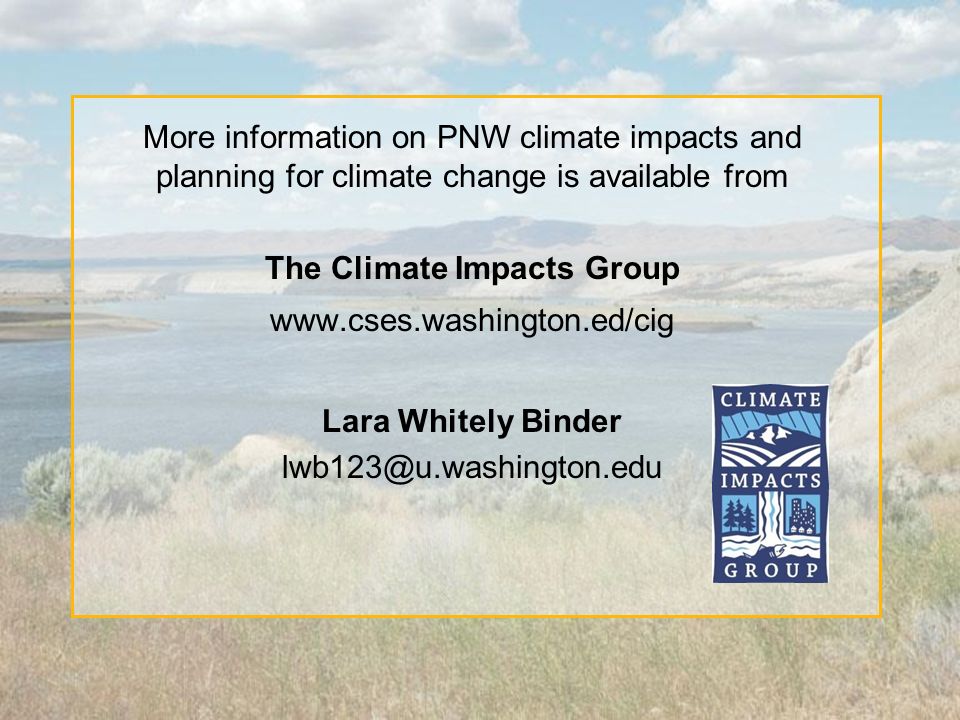 More information on PNW climate impacts and planning for climate change is available from

The Climate Impacts Group

www.cses.washington.ed/cig

Lara Whitely Binder

lwb123@u.washington.edu

CLIMATE
IMPACTS
GROUP